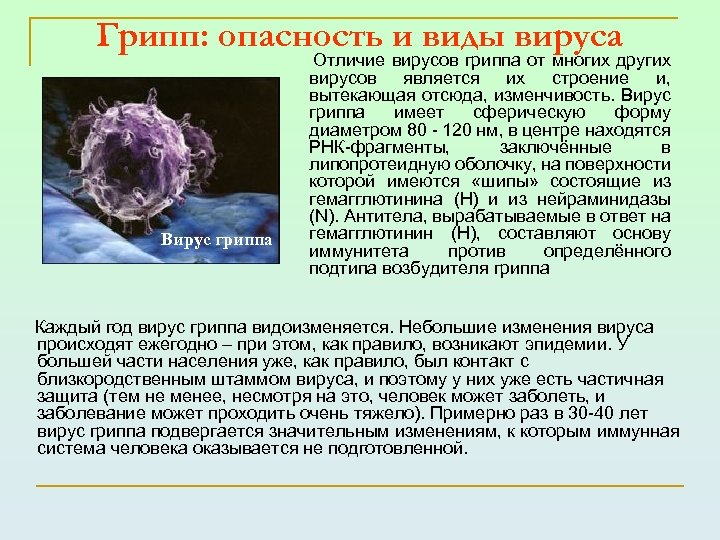 Грипп: опасность и виды вируса

Вирус гриппа

Отличие вирусов гриппа от многих других вирусов является их строение и, вытекающая отсюда, изменчивость. Вирус гриппа имеет сферическую форму диаметром 80 - 120 нм, в центре находятся РНК-фрагменты, заключённые в липопротеидную оболочку, на поверхности которой имеются «шипы» состоящие из гемагглютинина (H) и из нейраминидазы (N). Антитела, вырабатываемые в ответ на гемагглютинин (H), составляют основу иммунитета против определённого подтипа возбудителя гриппа

Каждый год вирус гриппа видоизменяется. Небольшие изменения вируса происходят ежегодно – при этом, как правило, возникают эпидемии. У большей части населения уже, как правило, был контакт с близкородственным штаммом вируса, и поэтому у них уже есть частичная защита (тем не менее, несмотря на это, человек может заболеть, и заболевание может проходить очень тяжело). Примерно раз в 30-40 лет вирус гриппа подвергается значительным изменениям, к которым иммунная система человека оказывается не подготовленной.